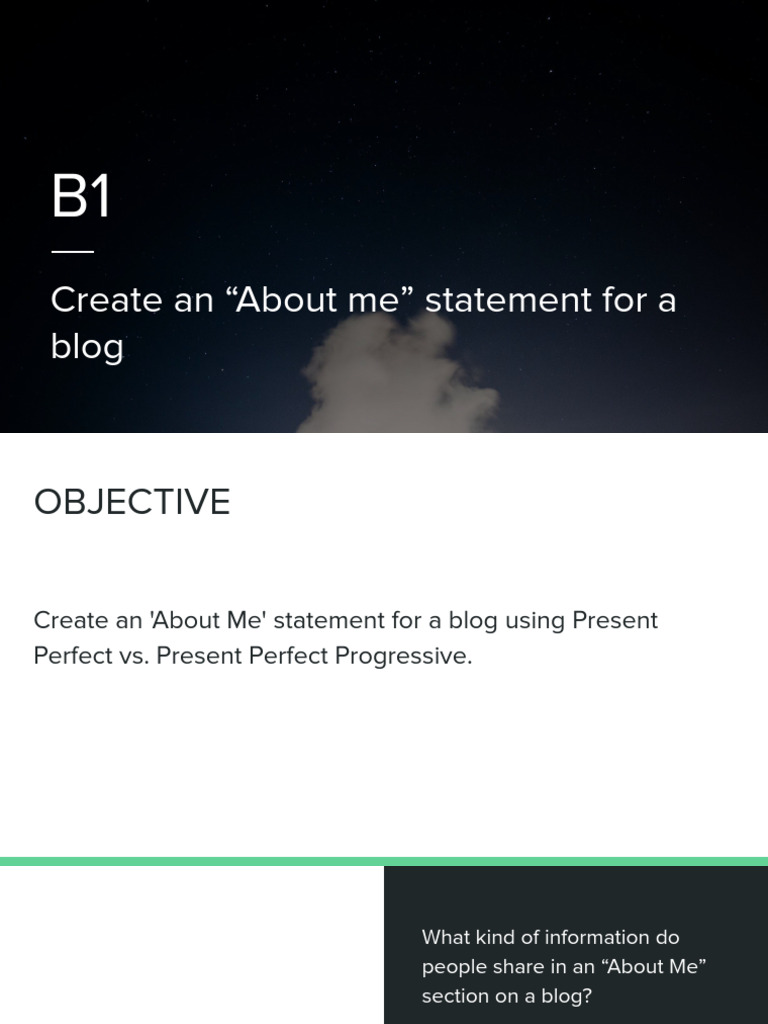 B1

Create an “About me” statement for a blog

OBJECTIVE

Create an 'About Me' statement for a blog using Present Perfect vs. Present Perfect Progressive.

What kind of information do people share in an “About Me” section on a blog?